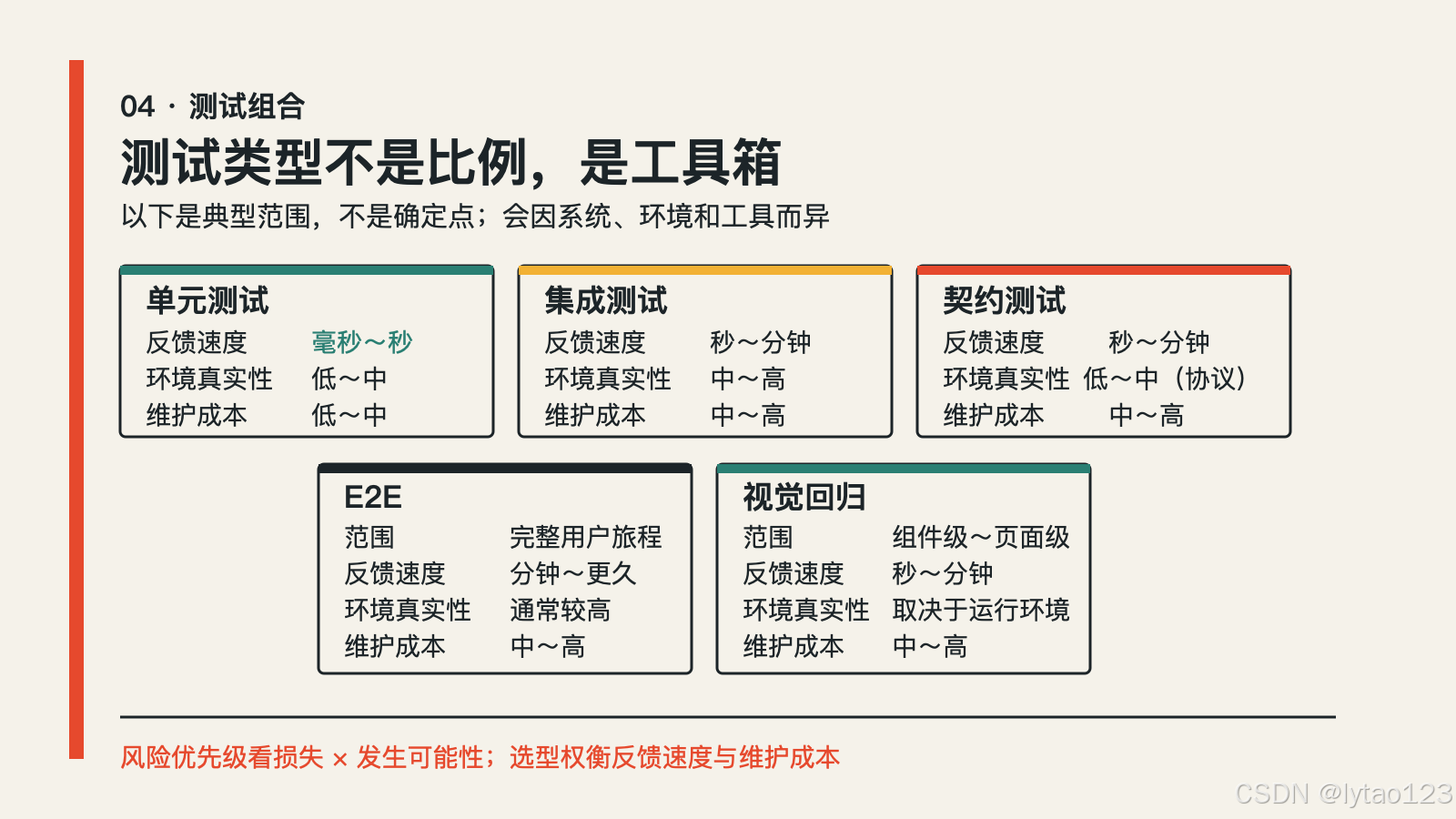 04 · 测试组合

测试类型不是比例，是工具箱

以下是典型范围，不是确定点；会因系统、环境和工具而异

单元测试
反馈速度 毫秒～秒
环境真实性 低～中
维护成本 低～中

集成测试
反馈速度 秒～分钟
环境真实性 中～高
维护成本 中～高

契约测试
反馈速度 秒～分钟
环境真实性 低～中（协议）
维护成本 中～高

E2E
范围 完整用户旅程
反馈速度 分钟～更久
环境真实性 通常较高
维护成本 中～高

视觉回归
范围 组件级～页面级
反馈速度 秒～分钟
环境真实性 取决于运行环境
维护成本 中～高

风险优先级看损失 × 发生可能性；选型权衡反馈速度与维护成本

CSDN @lytao123